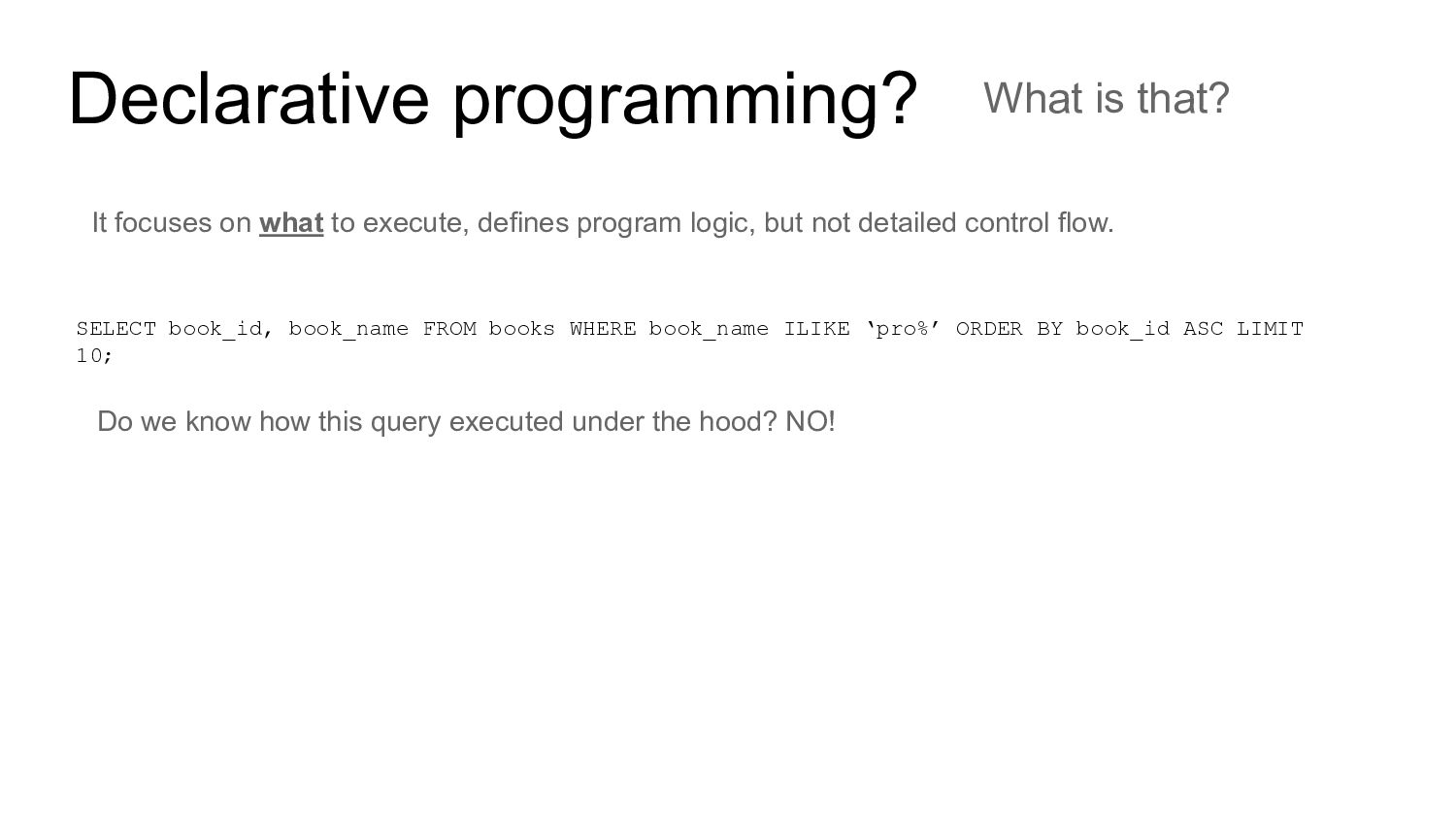 Declarative programming? What is that?

It focuses on what to execute, defines program logic, but not detailed control flow.

SELECT book_id, book_name FROM books WHERE book_name ILIKE ‘pro%’ ORDER BY book_id ASC LIMIT 10;

Do we know how this query executed under the hood? NO!